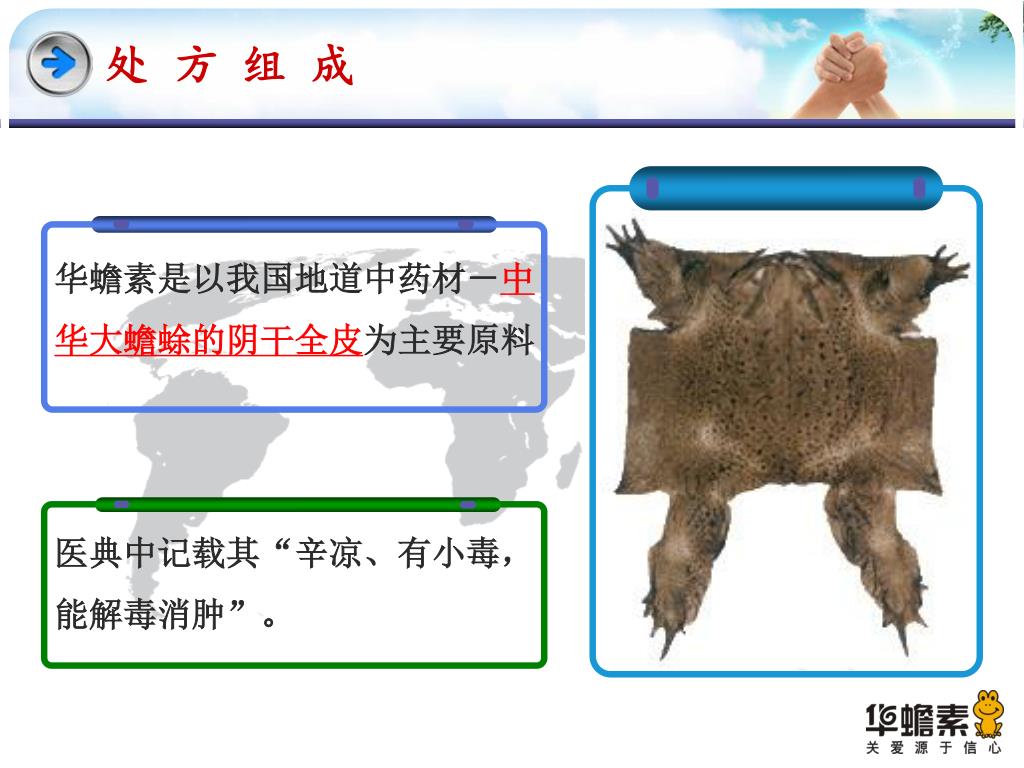 处 方 组 成

华蟾素是以我国地道中药材－中华大蟾蜍的阴干全皮为主要原料

医典中记载其“辛凉、有小毒，能解毒消肿”。

华蟾素
关 爱 源 于 信 心